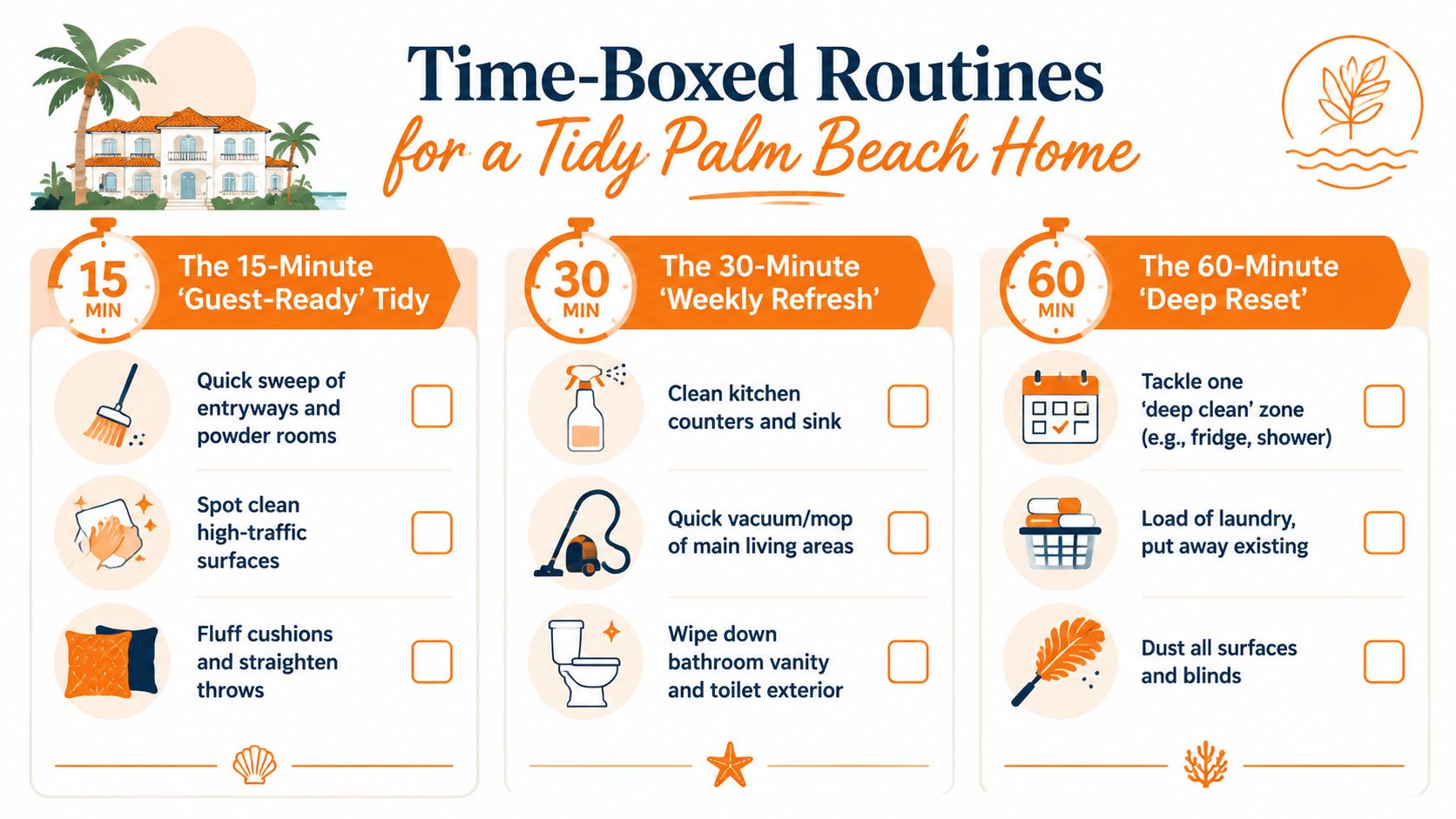 Time-Boxed Routines
for a Tidy Palm Beach Home

15 MIN
The 15-Minute 'Guest-Ready' Tidy

Quick sweep of entryways and powder rooms

Spot clean high-traffic surfaces

Fluff cushions and straighten throws

30 MIN
The 30-Minute 'Weekly Refresh'

Clean kitchen counters and sink

Quick vacuum/mop of main living areas

Wipe down bathroom vanity and toilet exterior

60 MIN
The 60-Minute 'Deep Reset'

Tackle one 'deep clean' zone (e.g., fridge, shower)

Load of laundry, put away existing

Dust all surfaces and blinds